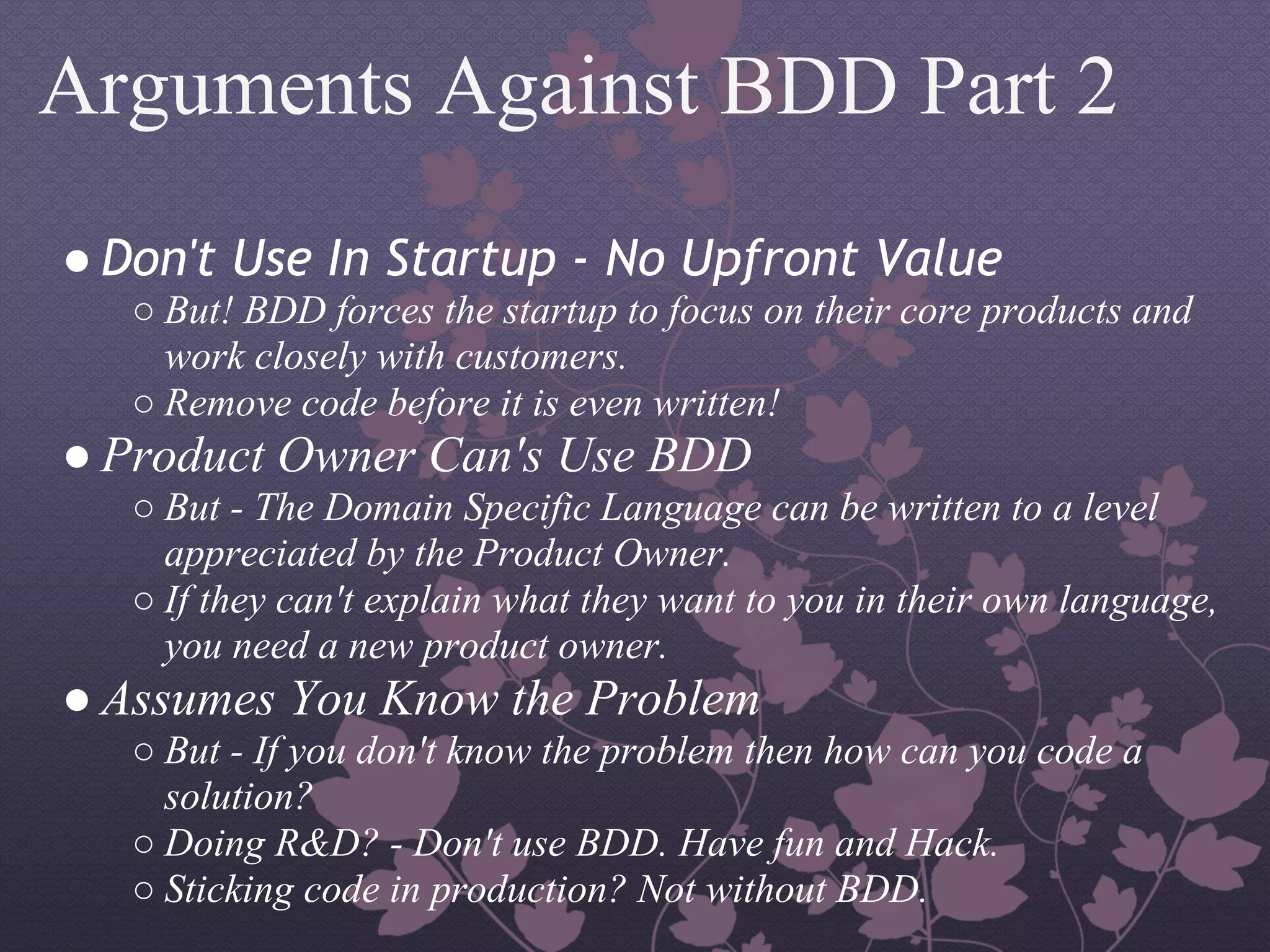 Arguments Against BDD Part 2

● Don't Use In Startup - No Upfront Value
  ○ But! BDD forces the startup to focus on their core products and work closely with customers.
  ○ Remove code before it is even written!
● Product Owner Can's Use BDD
  ○ But - The Domain Specific Language can be written to a level appreciated by the Product Owner.
  ○ If they can't explain what they want to you in their own language, you need a new product owner.
● Assumes You Know the Problem
  ○ But - If you don't know the problem then how can you code a solution?
  ○ Doing R&D? - Don't use BDD. Have fun and Hack.
  ○ Sticking code in production? Not without BDD.